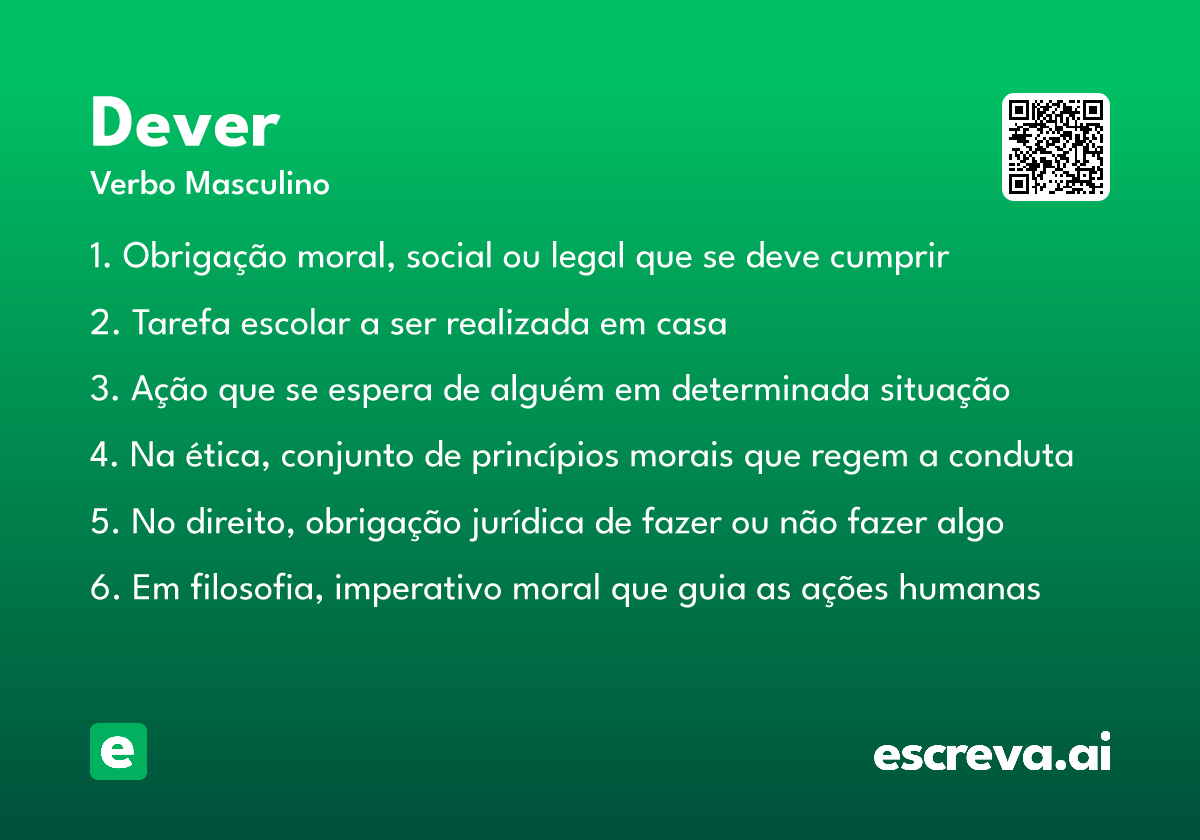 Dever
Verbo Masculino

1. Obrigação moral, social ou legal que se deve cumprir

2. Tarefa escolar a ser realizada em casa

3. Ação que se espera de alguém em determinada situação

4. Na ética, conjunto de princípios morais que regem a conduta

5. No direito, obrigação jurídica de fazer ou não fazer algo

6. Em filosofia, imperativo moral que guia as ações humanas

e

escreva.ai